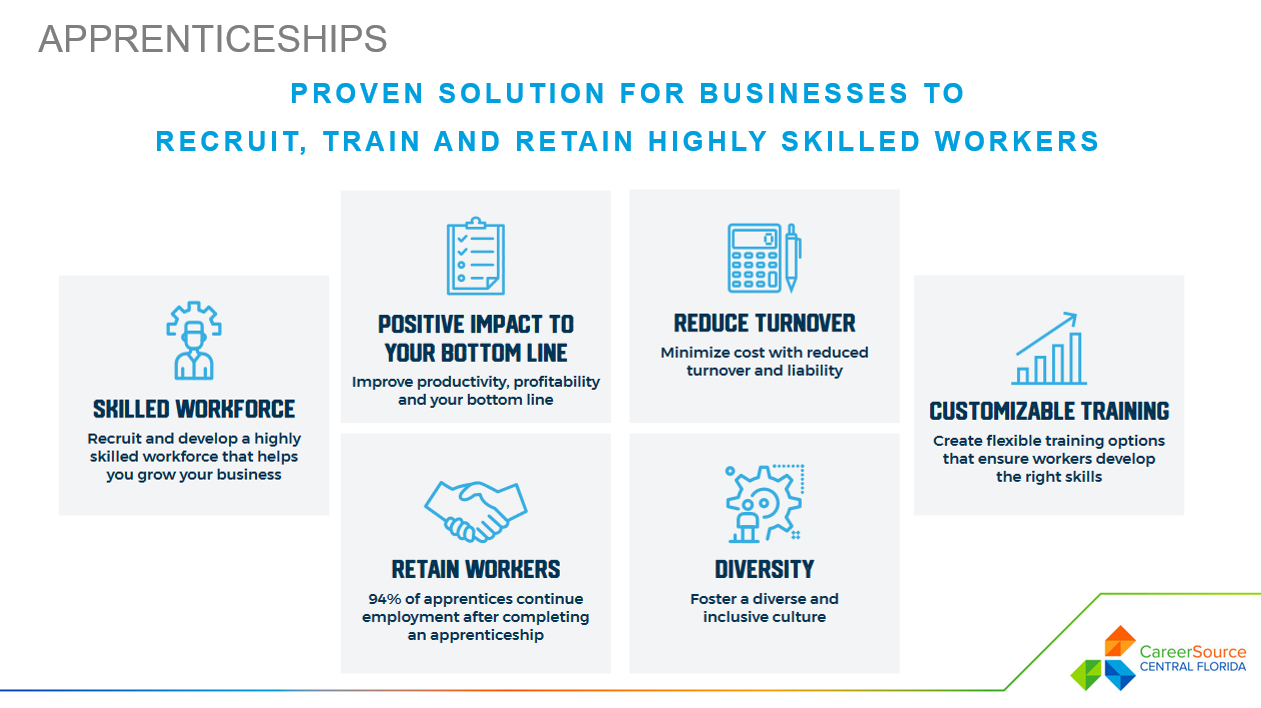 APPRENTICESHIPS

PROVEN SOLUTION FOR BUSINESSES TO RECRUIT, TRAIN AND RETAIN HIGHLY SKILLED WORKERS

SKILLED WORKFORCE
Recruit and develop a highly skilled workforce that helps you grow your business

POSITIVE IMPACT TO YOUR BOTTOM LINE
Improve productivity, profitability and your bottom line

RETAIN WORKERS
94% of apprentices continue employment after completing an apprenticeship

REDUCE TURNOVER
Minimize cost with reduced turnover and liability

DIVERSITY
Foster a diverse and inclusive culture

CUSTOMIZABLE TRAINING
Create flexible training options that ensure workers develop the right skills

CareerSource
CENTRAL FLORIDA